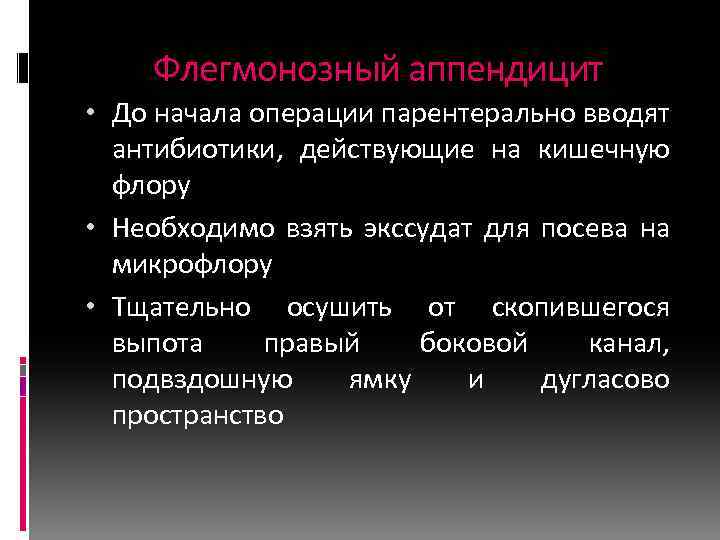 Флегмонозный аппендицит

• До начала операции парентерально вводят антибиотики, действующие на кишечную флору

• Необходимо взять экссудат для посева на микрофлору

• Тщательно осушить от скопившегося выпота правый боковой канал, подвздошную ямку и дугласово пространство